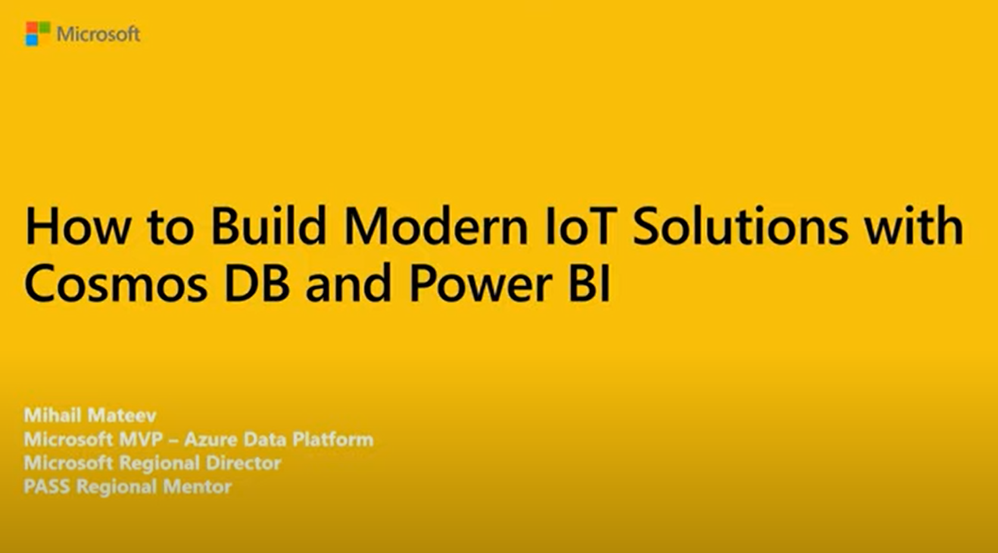 Microsoft

How to Build Modern IoT Solutions with Cosmos DB and Power BI

Mihail Mateev
Microsoft MVP – Azure Data Platform
Microsoft Regional Director
PASS Regional Mentor